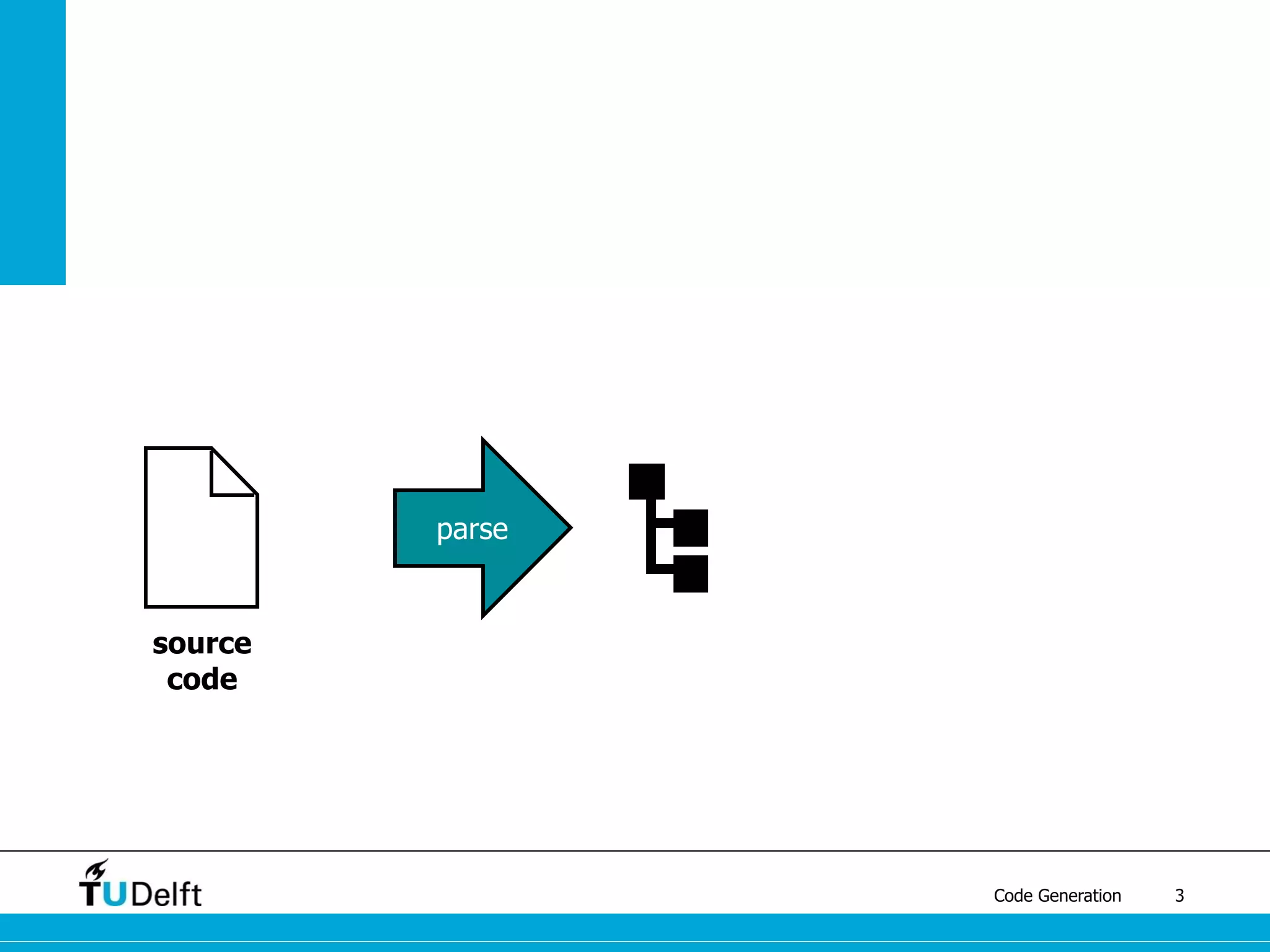 source code

parse

TUDelft

Code Generation 3